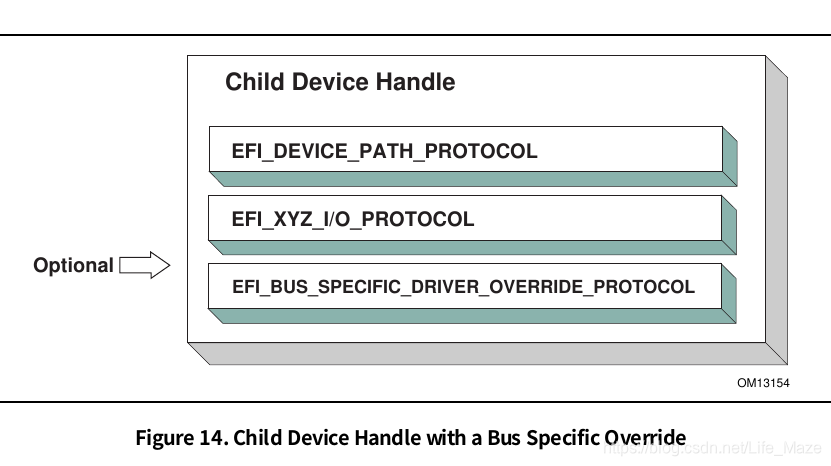 Child Device Handle

EFI_DEVICE_PATH_PROTOCOL

EFI_XYZ_I/O_PROTOCOL

Optional

EFI_BUS_SPECIFIC_DRIVER_OVERRIDE_PROTOCOL

OM13154

Figure 14. Child Device Handle with a Bus Specific Override

https://blog.csdn.net/Life_Maze